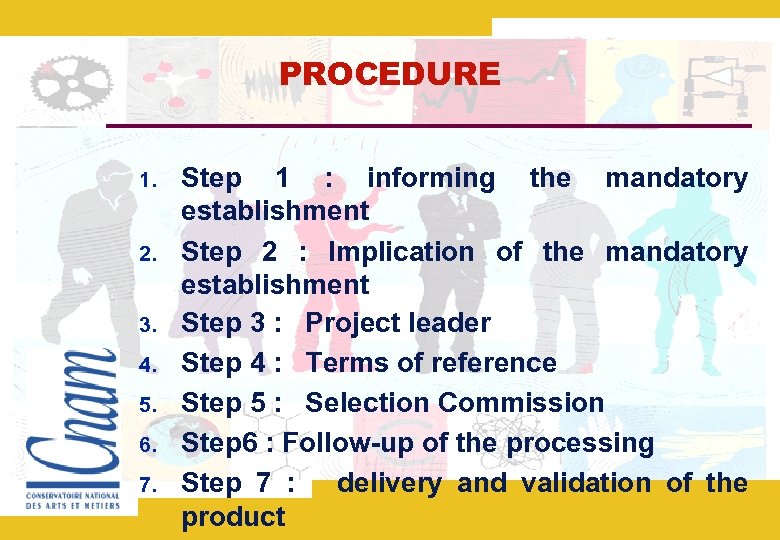 PROCEDURE

1. Step 1 : informing the mandatory establishment
2. Step 2 : Implication of the mandatory establishment
3. Step 3 : Project leader
4. Step 4 : Terms of reference
5. Step 5 : Selection Commission
6. Step6 : Follow-up of the processing
7. Step 7 : delivery and validation of the product

Cnam
CONSERVATOIRE NATIONAL DES ARTS ET METIERS